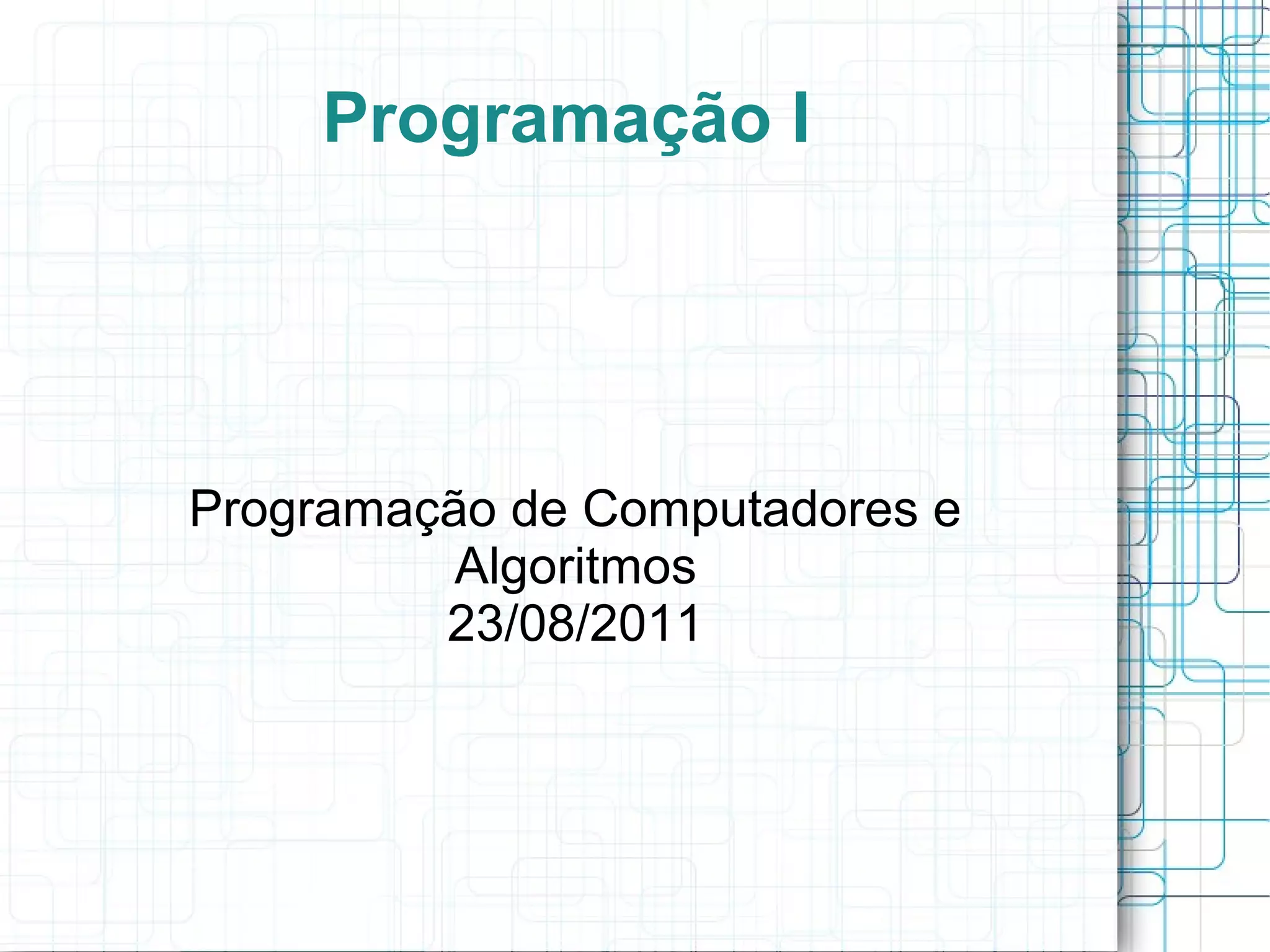 Programação I

Programação de Computadores e Algoritmos
23/08/2011